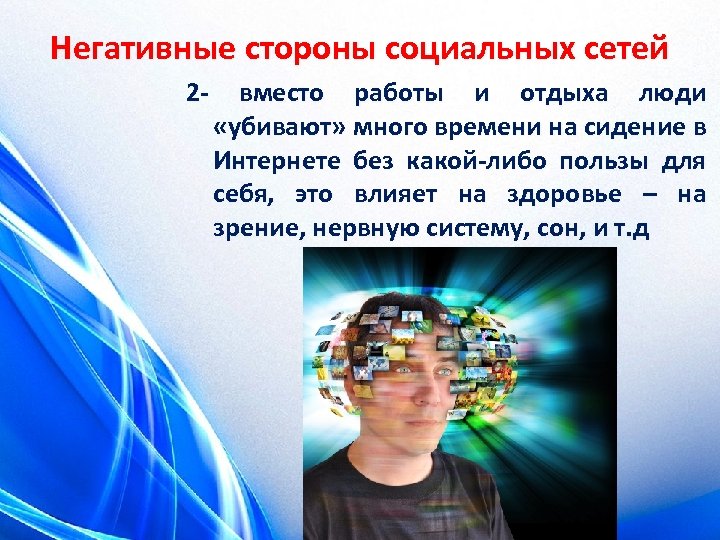 Негативные стороны социальных сетей

2- вместо работы и отдыха люди «убивают» много времени на сидение в Интернете без какой-либо пользы для себя, это влияет на здоровье – на зрение, нервную систему, сон, и т.д